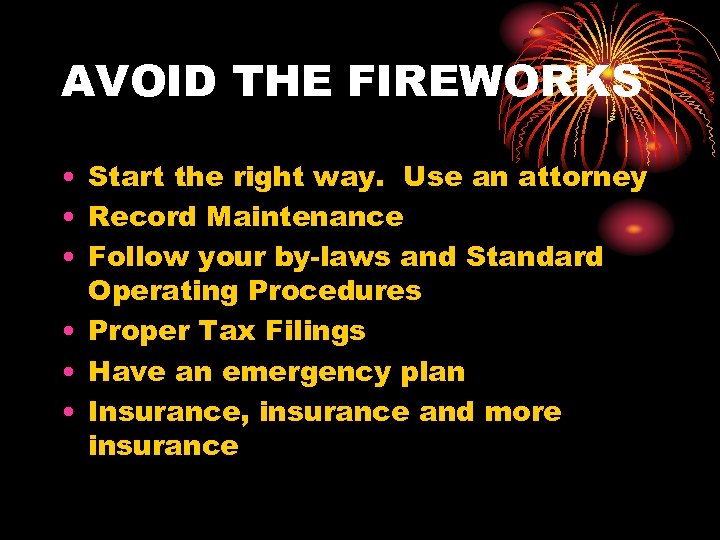 AVOID THE FIREWORKS

• Start the right way. Use an attorney
• Record Maintenance
• Follow your by-laws and Standard Operating Procedures
• Proper Tax Filings
• Have an emergency plan
• Insurance, insurance and more insurance